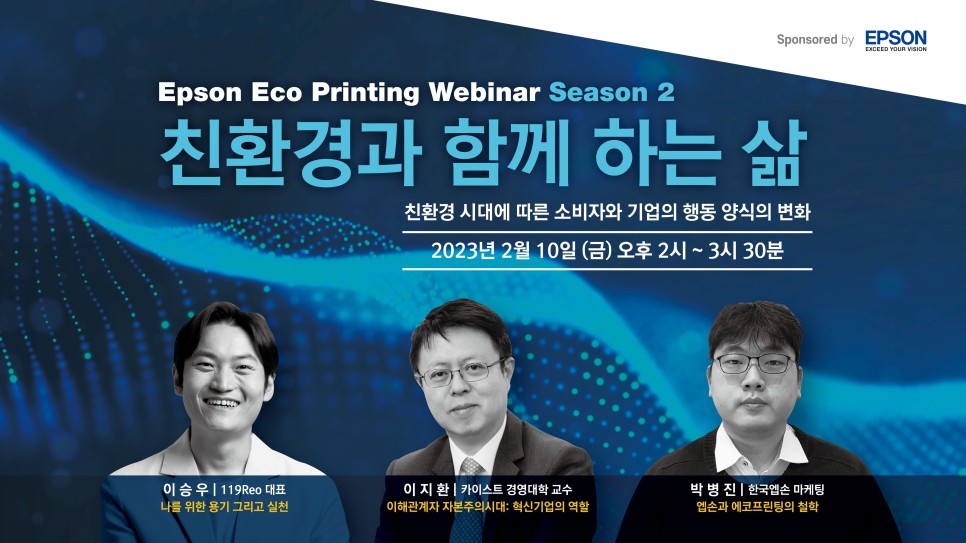 Sponsored by EPSON
EXCEED YOUR VISION

Epson Eco Printing Webinar Season 2
친환경과 함께 하는 삶

친환경 시대에 따른 소비자와 기업의 행동 양식의 변화
2023년 2월 10일 (금) 오후 2시 ~ 3시 30분

이 승 우 | 119Reo 대표
나를 위한 용기 그리고 실천

이 지 환 | 카이스트 경영대학 교수
이해관계자 자본주의시대: 혁신기업의 역할

박 병 진 | 한국엡손 마케팅
엡손과 에코프린팅의 철학